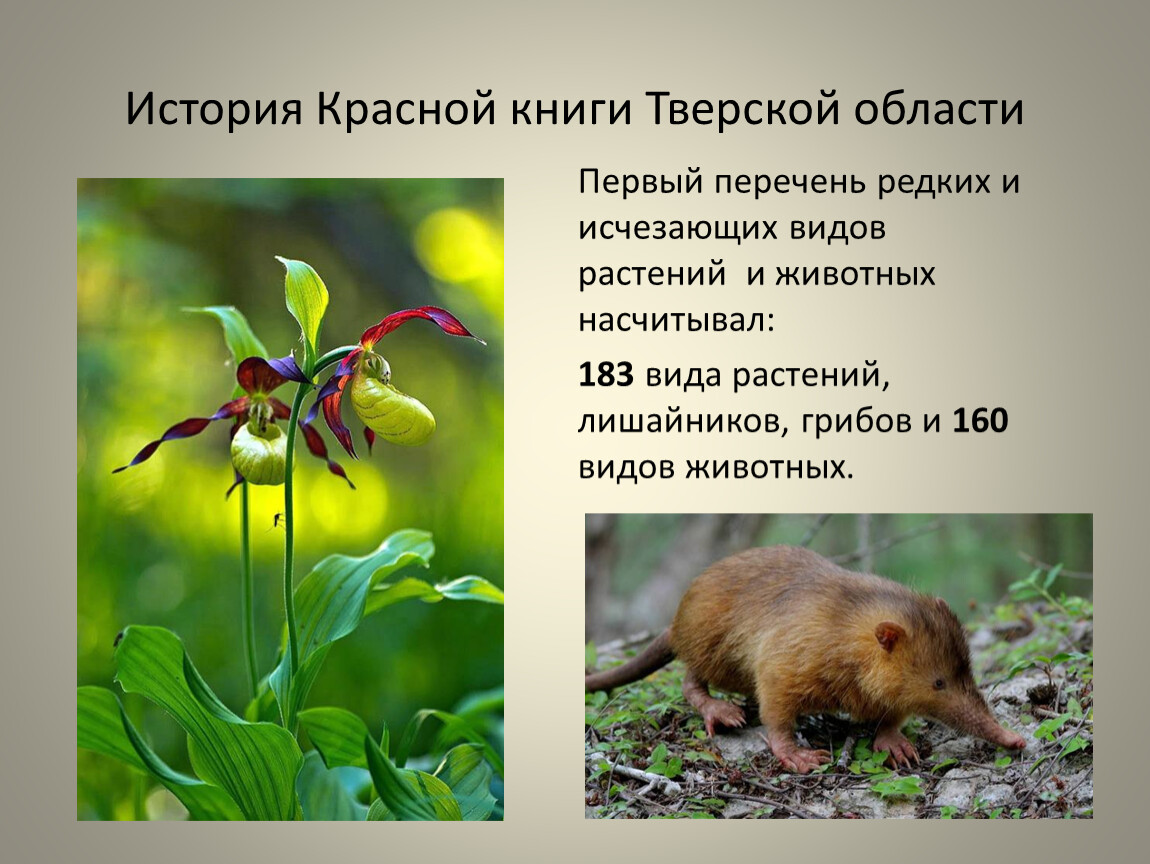 История Красной книги Тверской области

Первый перечень редких и исчезающих видов растений и животных насчитывал:

183 вида растений, лишайников, грибов и 160 видов животных.